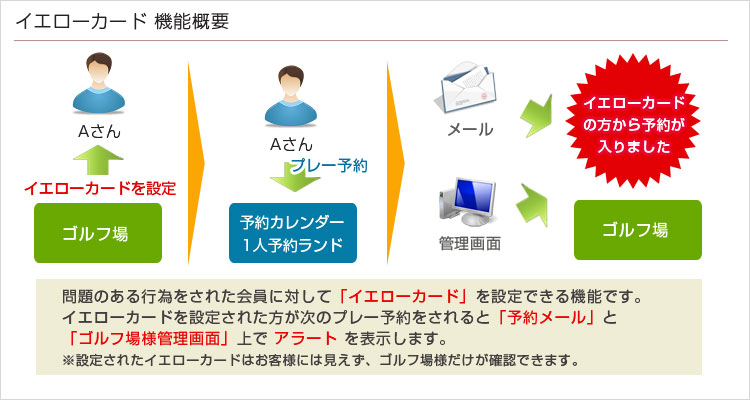 イエローカード 機能概要

Aさん

イエローカードを設定

ゴルフ場

Aさん

プレー予約

予約カレンダー
1人予約ランド

メール

管理画面

イエローカードの方から予約が入りました

ゴルフ場

問題のある行為をされた会員に対して「イエローカード」を設定できる機能です。
イエローカードを設定された方が次のプレー予約をされると「予約メール」と「ゴルフ場様管理画面」上で アラート を表示します。
※設定されたイエローカードはお客様には見えず、ゴルフ場様だけが確認できます。